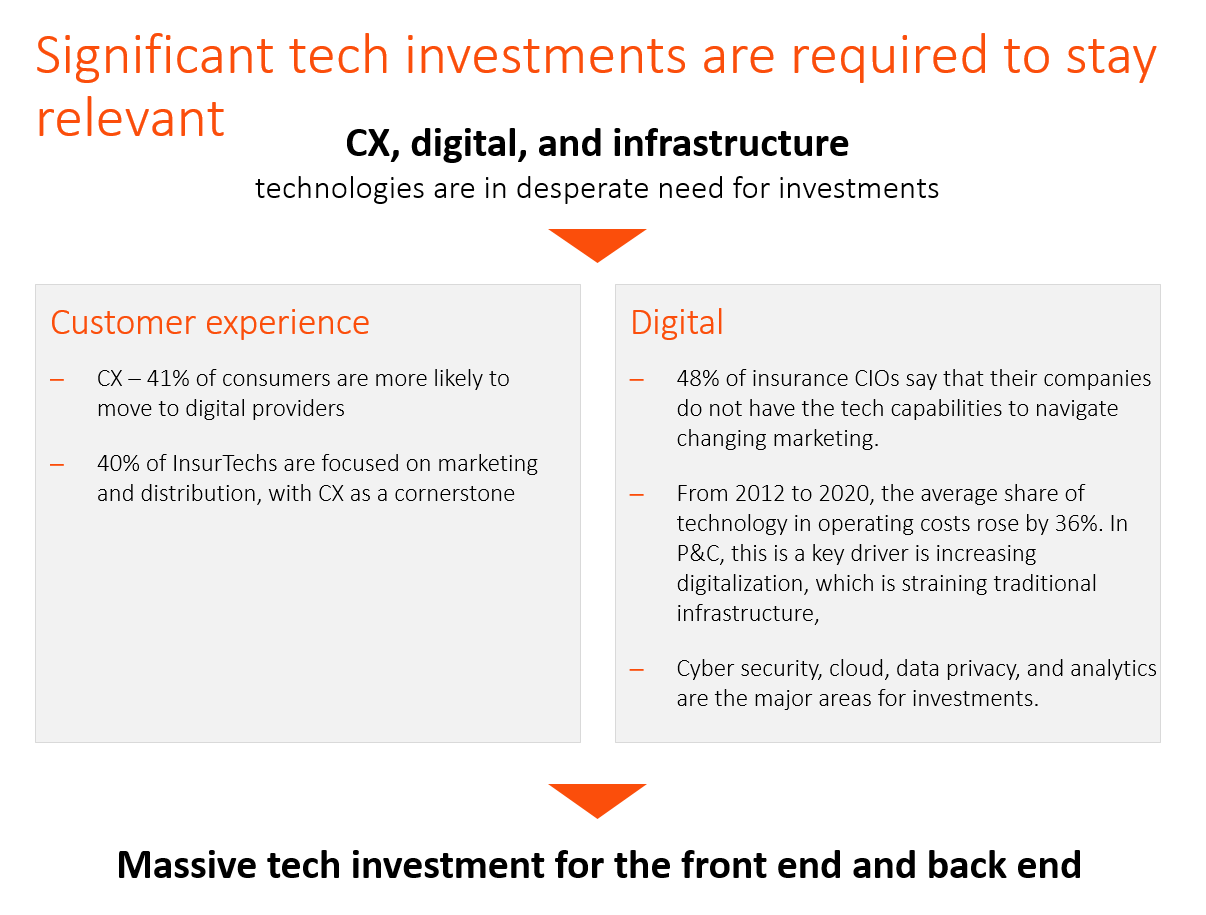 Significant tech investments are required to stay relevant

CX, digital, and infrastructure

technologies are in desperate need for investments

Customer experience

– CX – 41% of consumers are more likely to move to digital providers

– 40% of InsurTechs are focused on marketing and distribution, with CX as a cornerstone

Digital

– 48% of insurance CIOs say that their companies do not have the tech capabilities to navigate changing marketing.

– From 2012 to 2020, the average share of technology in operating costs rose by 36%. In P&C, this is a key driver is increasing digitalization, which is straining traditional infrastructure,

– Cyber security, cloud, data privacy, and analytics are the major areas for investments.

Massive tech investment for the front end and back end